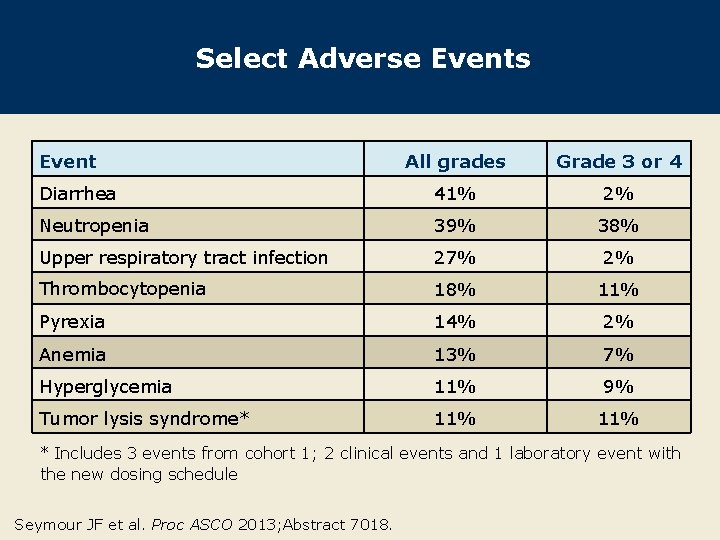 Select Adverse Events

| Event | All grades | Grade 3 or 4 |
|---|---|---|
| Diarrhea | 41% | 2% |
| Neutropenia | 39% | 38% |
| Upper respiratory tract infection | 27% | 2% |
| Thrombocytopenia | 18% | 11% |
| Pyrexia | 14% | 2% |
| Anemia | 13% | 7% |
| Hyperglycemia | 11% | 9% |
| Tumor lysis syndrome* | 11% | 11% |

* Includes 3 events from cohort 1; 2 clinical events and 1 laboratory event with the new dosing schedule

Seymour JF et al. Proc ASCO 2013;Abstract 7018.